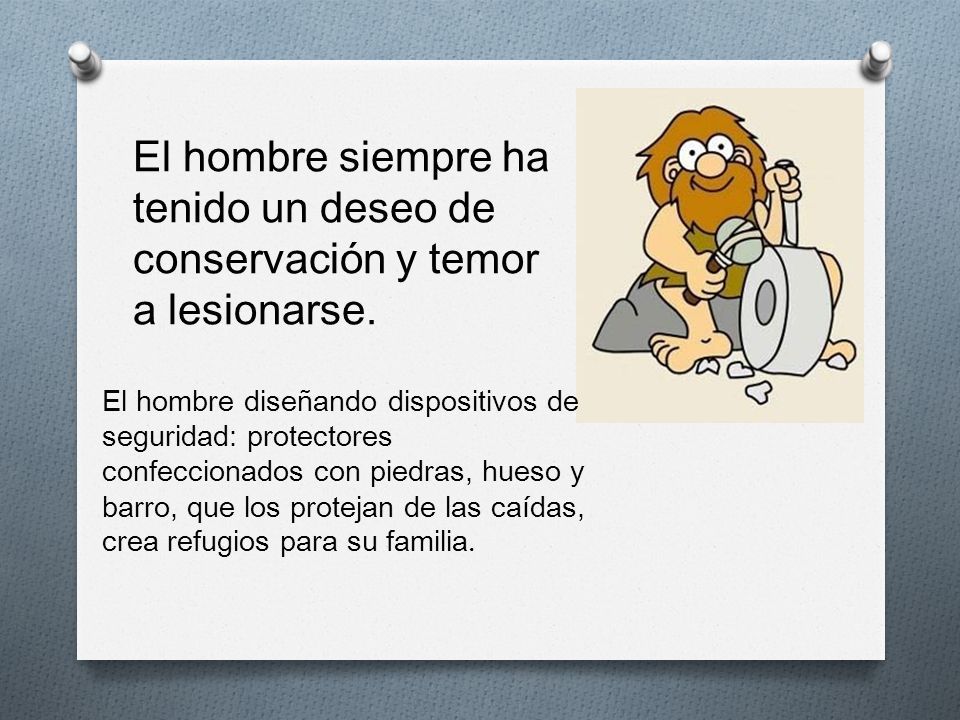 El hombre siempre ha tenido un deseo de conservación y temor a lesionarse.

El hombre diseñando dispositivos de seguridad: protectores confeccionados con piedras, hueso y barro, que los protejan de las caídas, crea refugios para su familia.